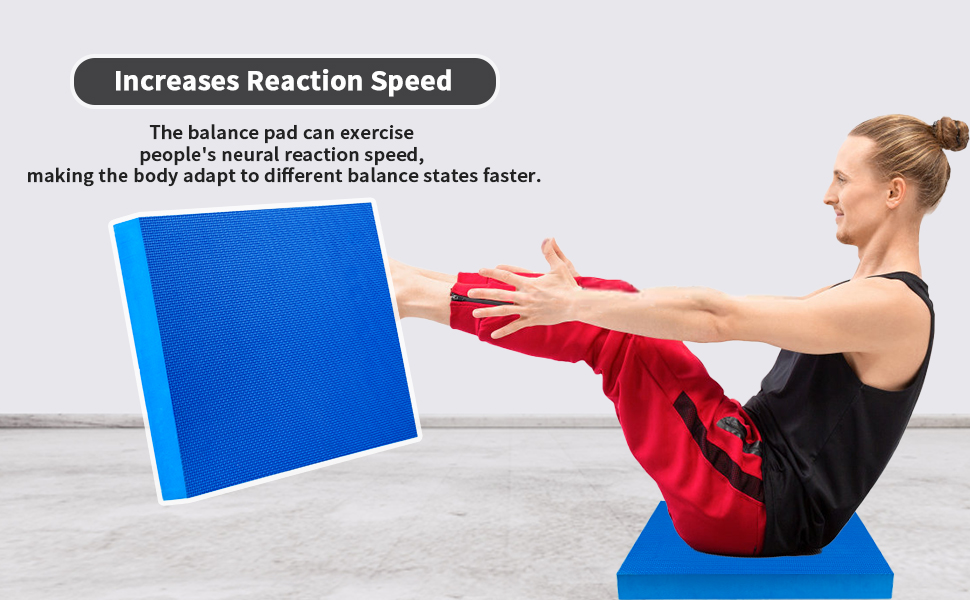 Increases Reaction Speed

The balance pad can exercise people's neural reaction speed, making the body adapt to different balance states faster.